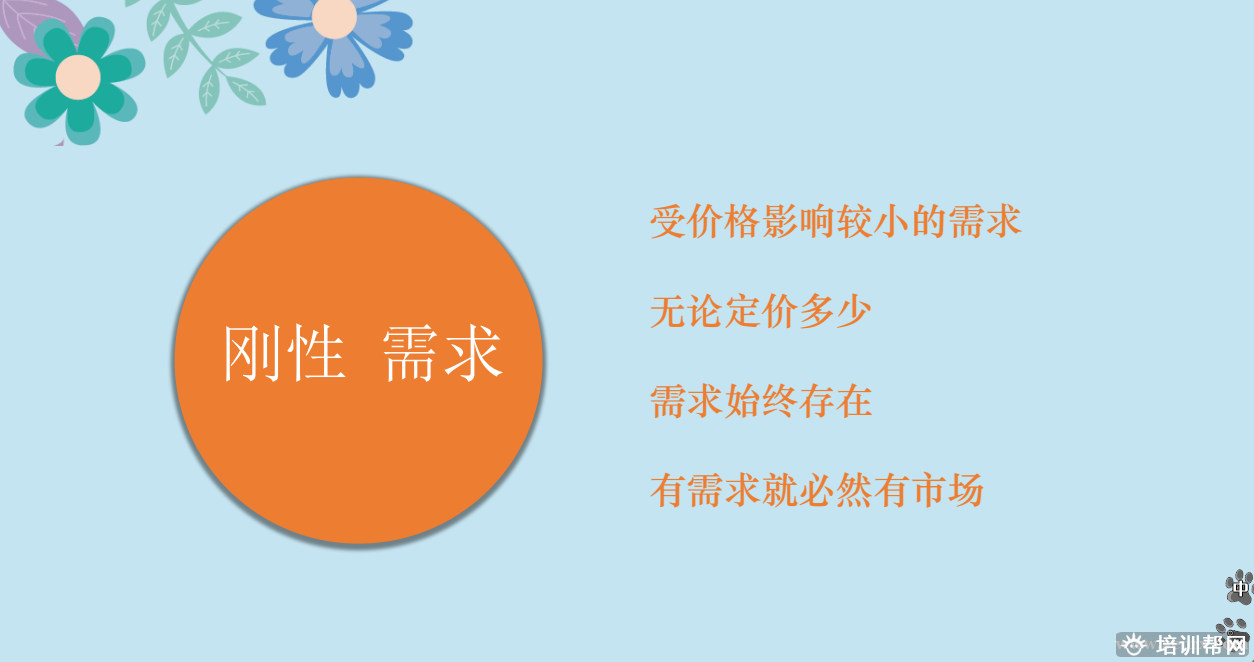 刚性 需求

受价格影响较小的需求

无论定价多少

需求始终存在

有需求就必然有市场

中

培训帮网